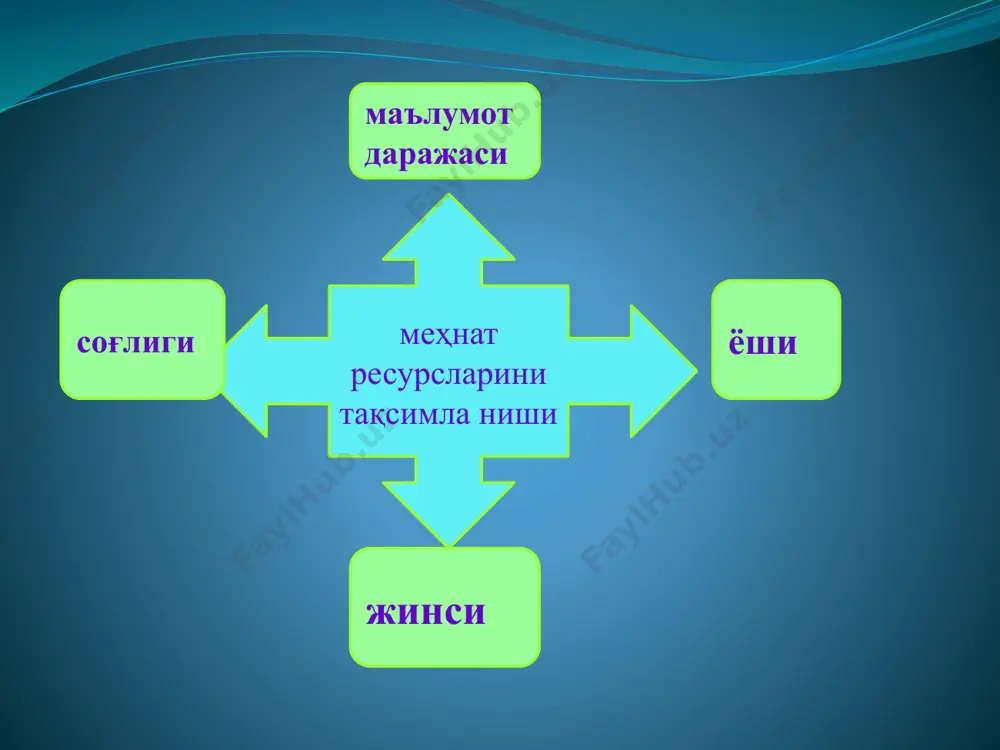 маълумот даражаси

соғлиги

меҳнат ресурсларини тақсимла ниши

ёши

жинси

FaylHub.uz

FaylHub.uz

FaylHub.uz

FaylHub.uz